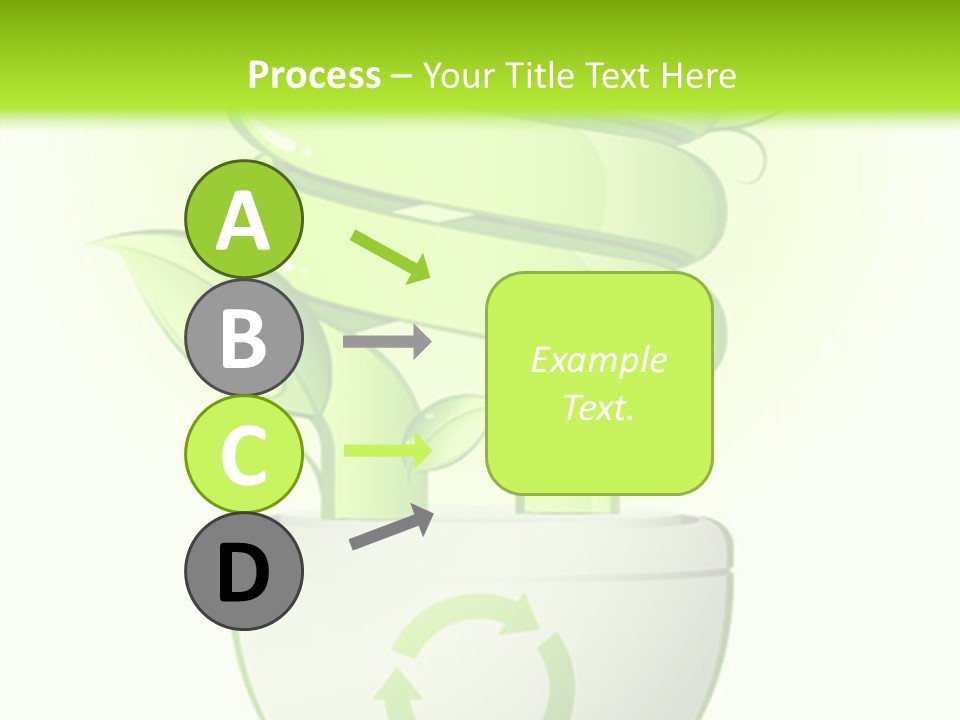 Process – Your Title Text Here

A

B

C

D

Example Text.